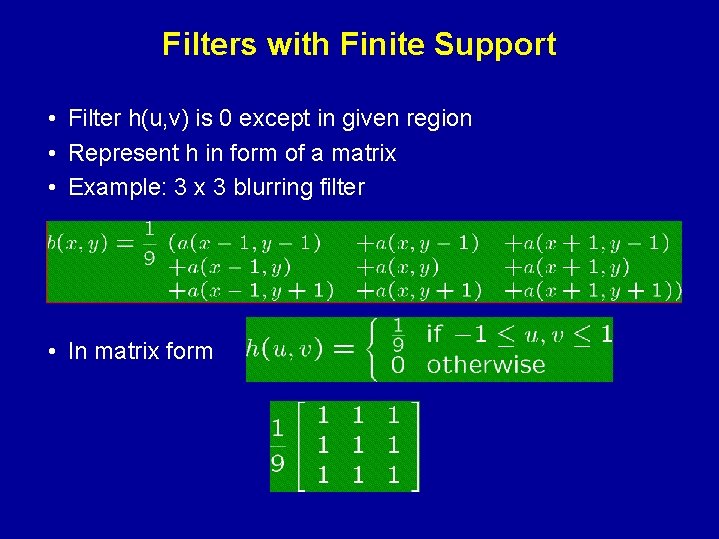 Filters with Finite Support

• Filter h(u,v) is 0 except in given region
• Represent h in form of a matrix
• Example: 3 x 3 blurring filter

$b(x,y) = \frac{1}{9} \begin{array}{lll} (a(x-1,y-1) & +a(x,y-1) & +a(x+1,y-1) \\ +a(x-1,y) & +a(x,y) & +a(x+1,y) \\ +a(x-1,y+1) & +a(x,y+1) & +a(x+1,y+1)) \end{array}$

• In matrix form $h(u,v) = \begin{cases} \frac{1}{9} & \text{if } -1 \leq u,v \leq 1 \\ 0 & \text{otherwise} \end{cases}$

$\frac{1}{9} \begin{bmatrix} 1 & 1 & 1 \\ 1 & 1 & 1 \\ 1 & 1 & 1 \end{bmatrix}$